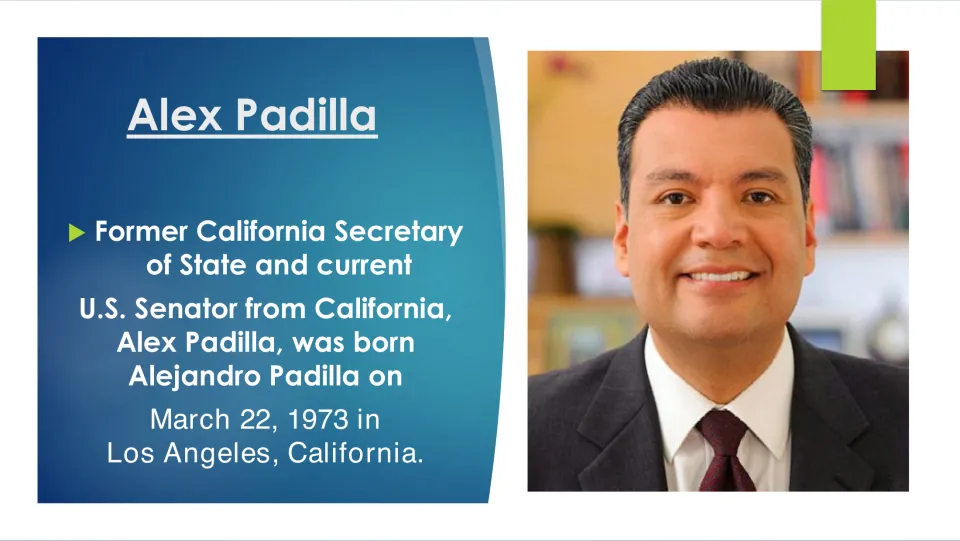 Alex Padilla

▶ Former California Secretary of State and current U.S. Senator from California, Alex Padilla, was born Alejandro Padilla on March 22, 1973 in Los Angeles, California.